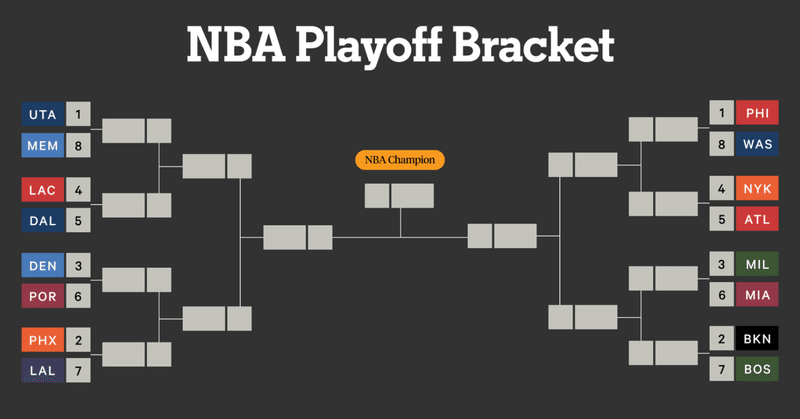 NBA Playoff Bracket

UTA 1
MEM 8
LAC 4
DAL 5
DEN 3
POR 6
PHX 2
LAL 7

NBA Champion

1 PHI
8 WAS
4 NYK
5 ATL
3 MIL
6 MIA
2 BKN
7 BOS